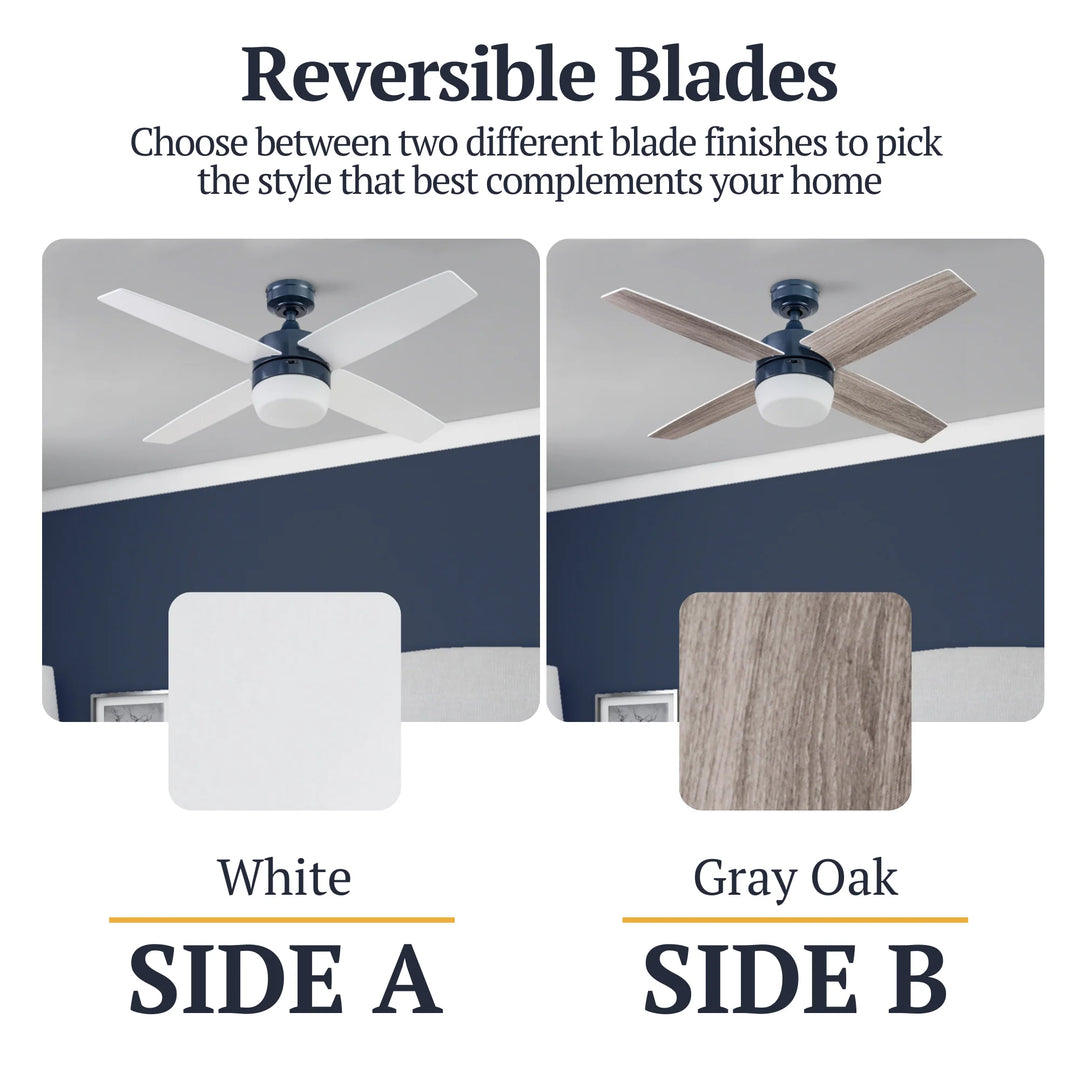 Reversible Blades

Choose between two different blade finishes to pick the style that best complements your home

White

SIDE A

Gray Oak

SIDE B